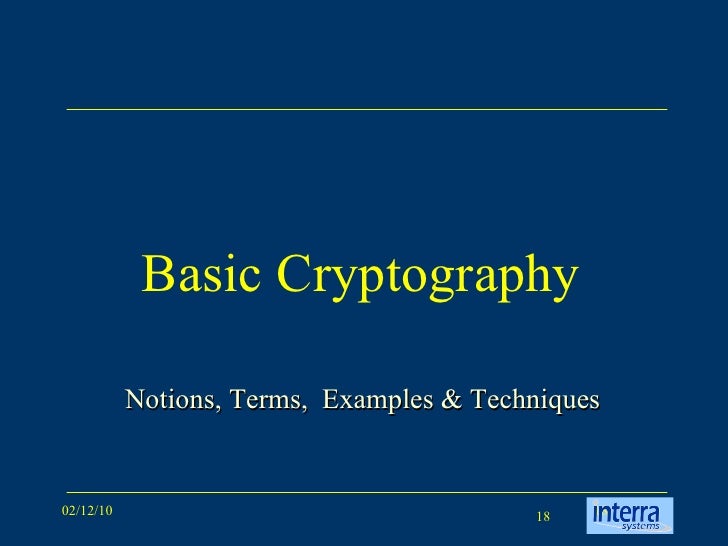 Basic Cryptography

Notions, Terms, Examples & Techniques

02/12/10

18

interra systems